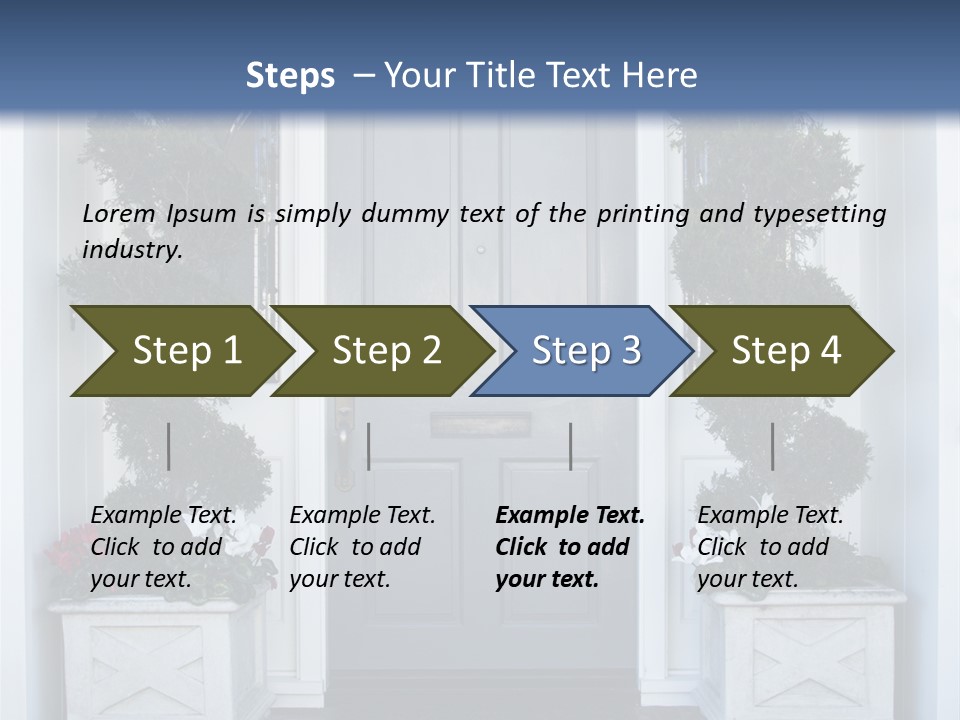 Steps – Your Title Text Here

Lorem Ipsum is simply dummy text of the printing and typesetting industry.

Step 1

Step 2

Step 3

Step 4

Example Text. Click to add your text.

Example Text. Click to add your text.

Example Text. Click to add your text.

Example Text. Click to add your text.